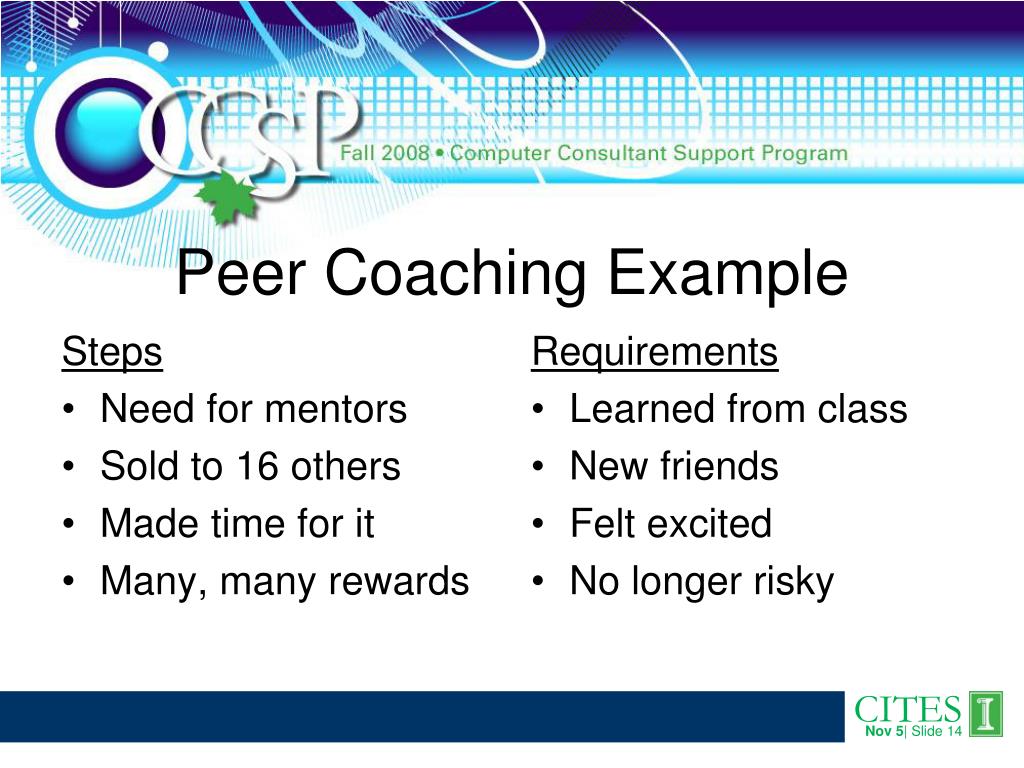 CCSP

Fall 2008 • Computer Consultant Support Program

Peer Coaching Example

Steps
• Need for mentors
• Sold to 16 others
• Made time for it
• Many, many rewards

Requirements
• Learned from class
• New friends
• Felt excited
• No longer risky

CITES I

Nov 5| Slide 14